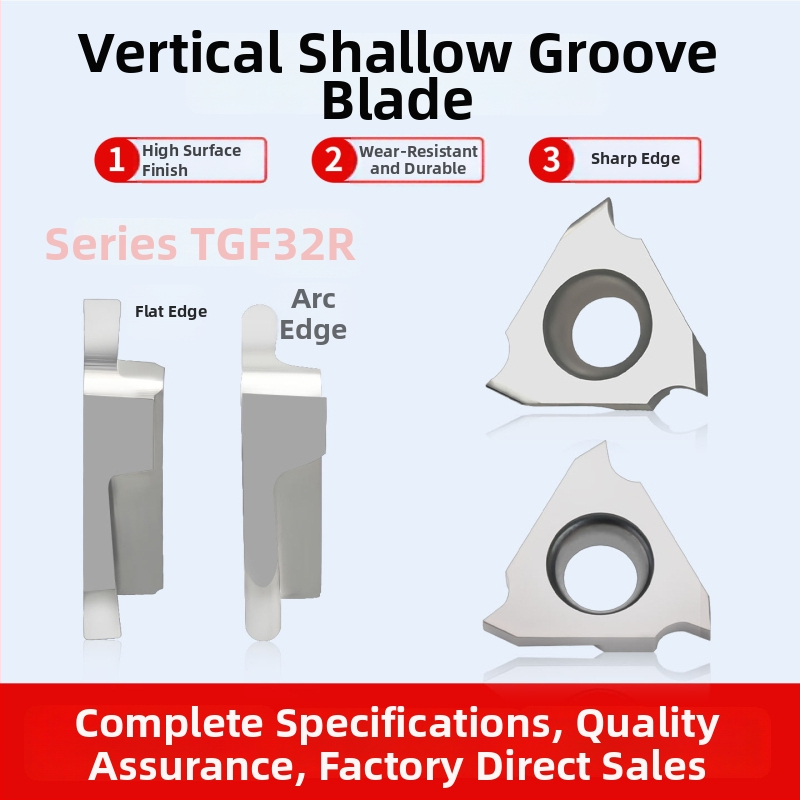 Vertical Shallow Groove Blade

1 High Surface Finish

2 Wear-Resistant and Durable

3 Sharp Edge

Series TGF32R

Flat Edge

Arc Edge

Complete Specifications, Quality Assurance, Factory Direct Sales